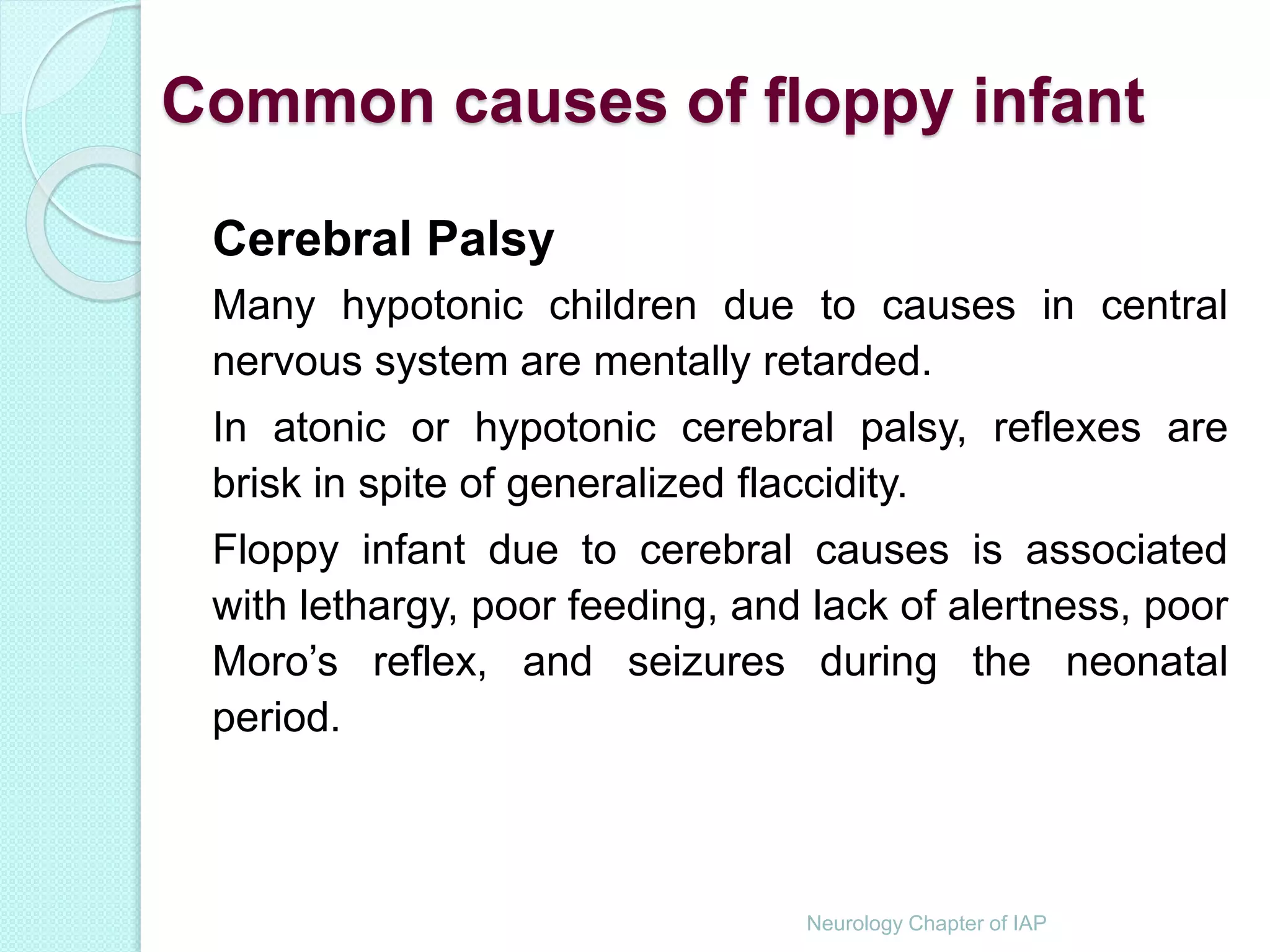 Common causes of floppy infant

Cerebral Palsy

Many hypotonic children due to causes in central nervous system are mentally retarded.

In atonic or hypotonic cerebral palsy, reflexes are brisk in spite of generalized flaccidity.

Floppy infant due to cerebral causes is associated with lethargy, poor feeding, and lack of alertness, poor Moro’s reflex, and seizures during the neonatal period.

Neurology Chapter of IAP